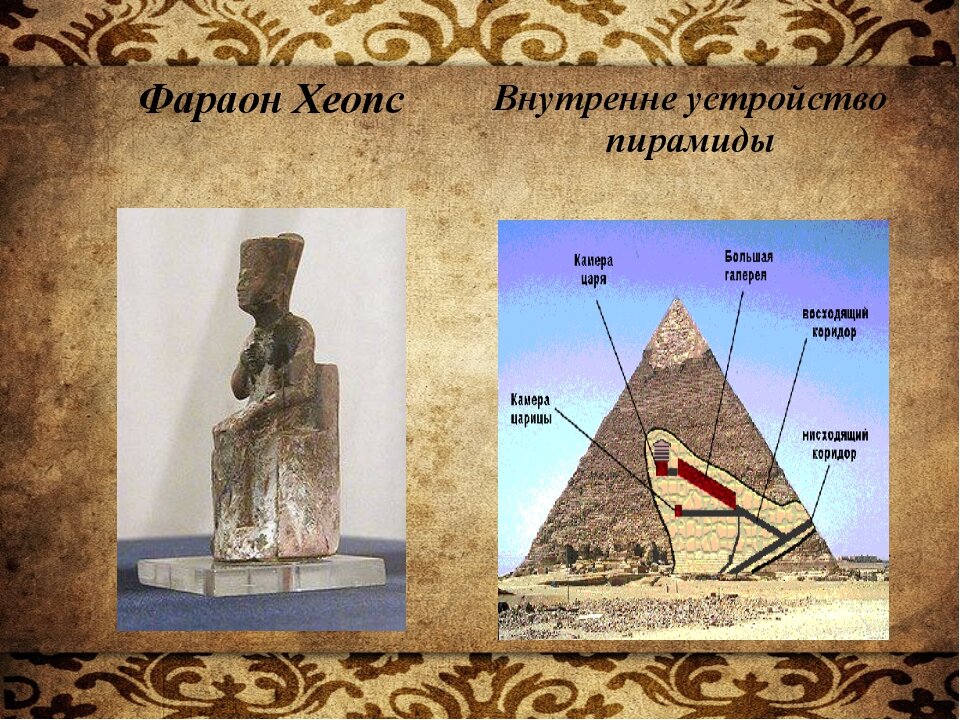 Фараон Хеопс

Внутренне устройство пирамиды

Камера царя

Большая галерея

восходящий коридор

Камера царицы

нисходящий коридор